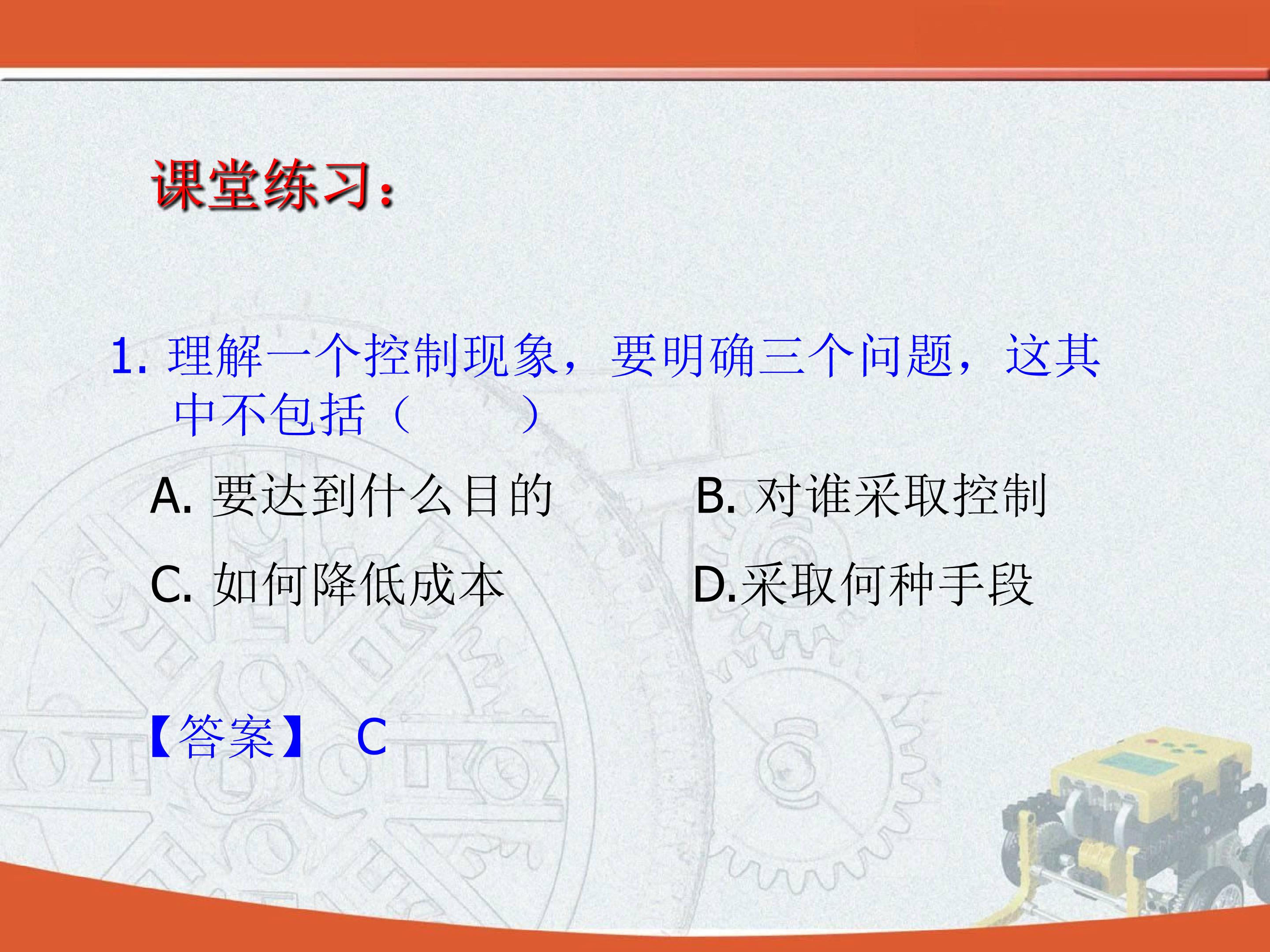 课堂练习：

1. 理解一个控制现象，要明确三个问题，这其中不包括（　　）

A. 要达到什么目的　　B. 对谁采取控制

C. 如何降低成本　　D.采取何种手段

【答案】 C